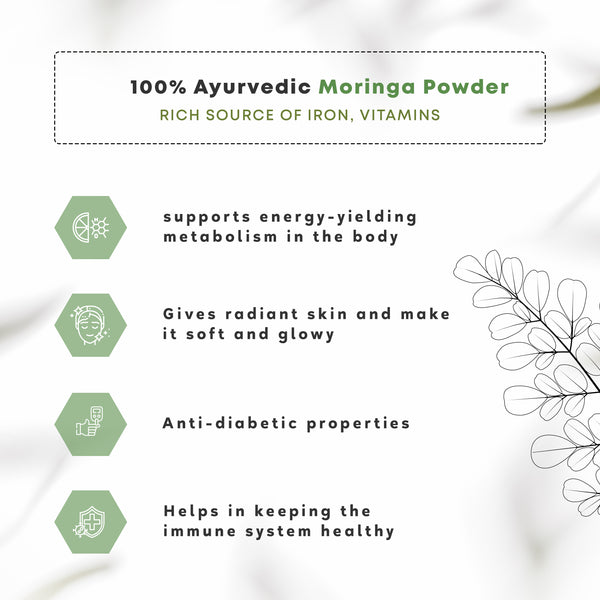 100% Ayurvedic Moringa Powder
RICH SOURCE OF IRON, VITAMINS

supports energy-yielding metabolism in the body

Gives radiant skin and make it soft and glowy

Anti-diabetic properties

Helps in keeping the immune system healthy